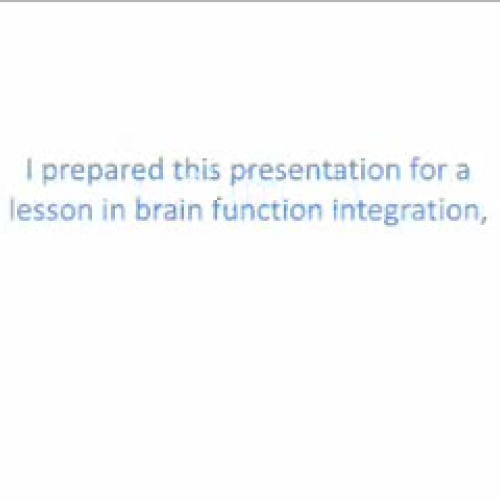 I prepared this presentation for a lesson in brain function integration,